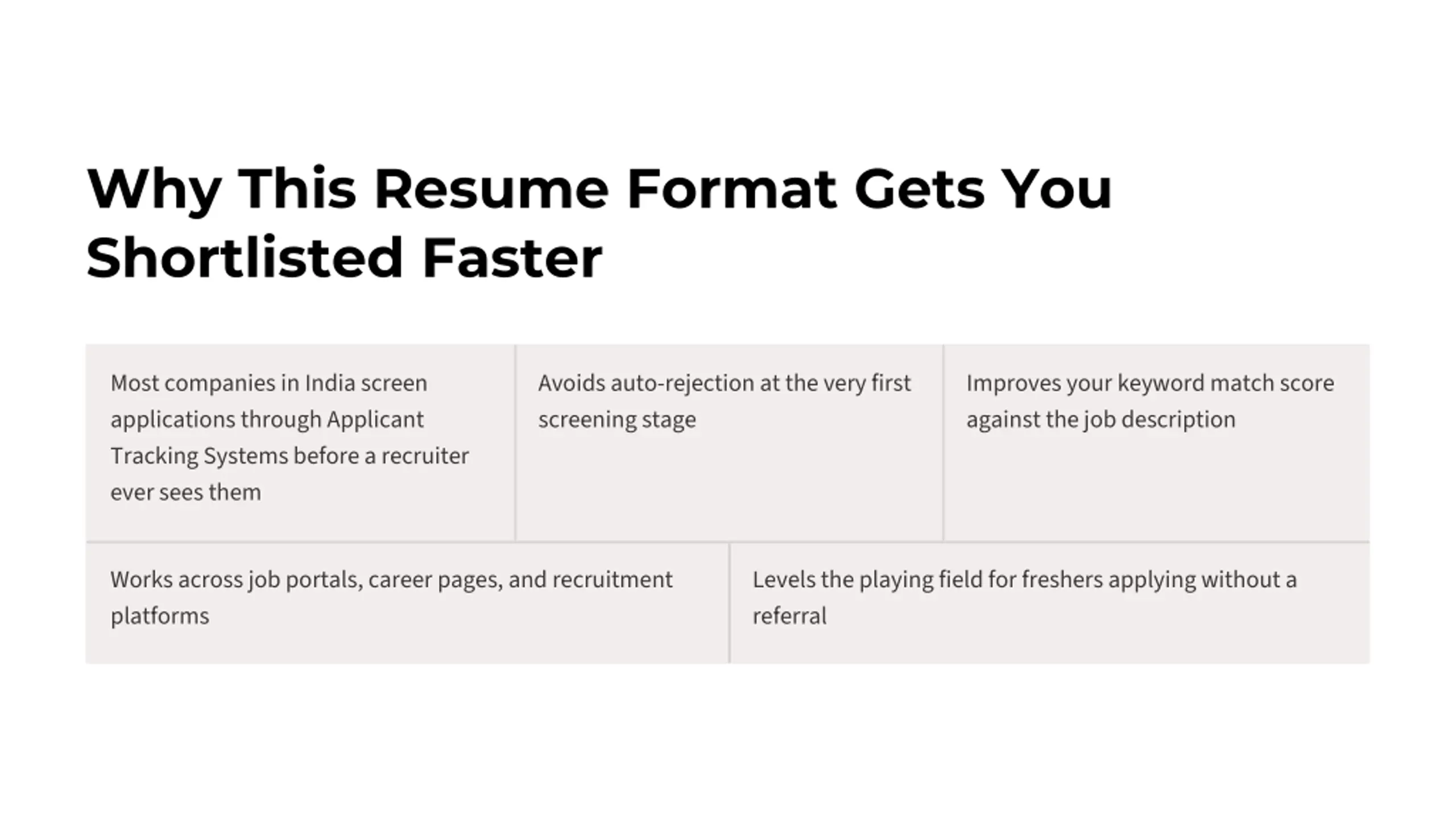 Why This Resume Format Gets You Shortlisted Faster

Most companies in India screen applications through Applicant Tracking Systems before a recruiter ever sees them

Avoids auto-rejection at the very first screening stage

Improves your keyword match score against the job description

Works across job portals, career pages, and recruitment platforms

Levels the playing field for freshers applying without a referral